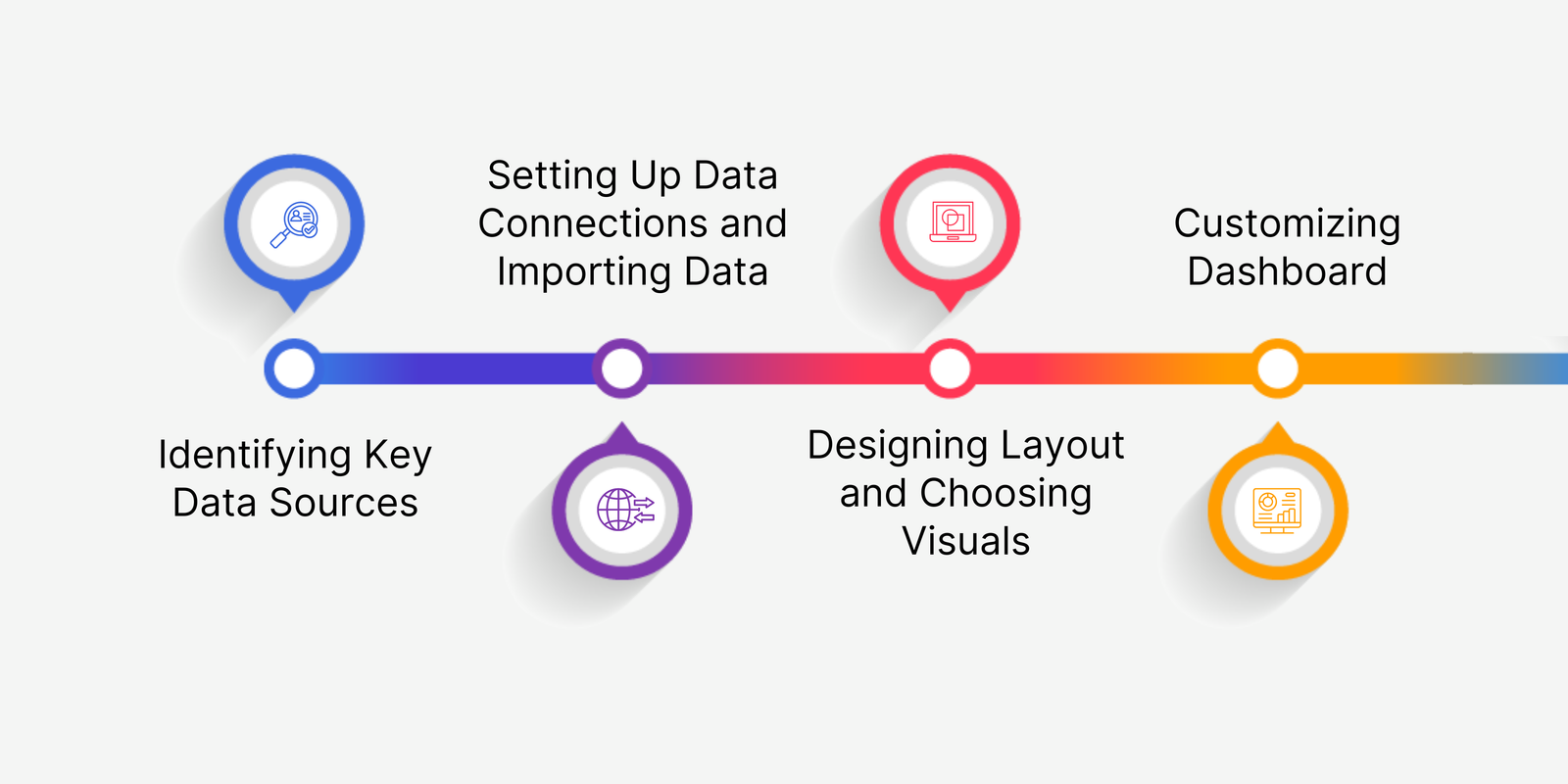 Identifying Key Data Sources

Setting Up Data Connections and Importing Data

Designing Layout and Choosing Visuals

Customizing Dashboard